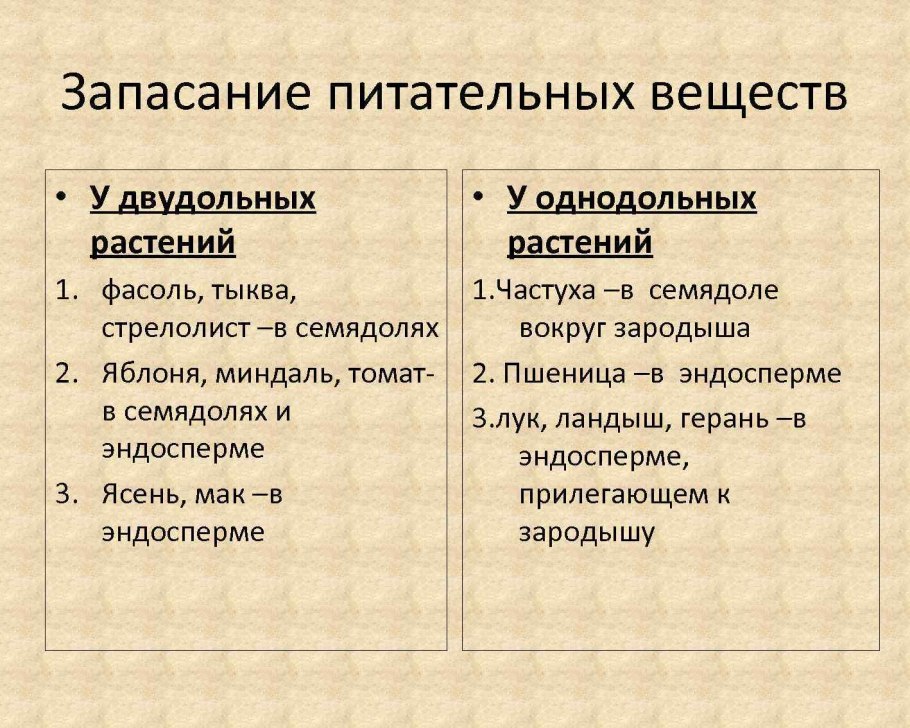 Запасание питательных веществ

• У двудольных растений

1. фасоль, тыква, стрелолист –в семядолях
2. Яблоня, миндаль, томат- в семядолях и эндосперме
3. Ясень, мак –в эндосперме

• У однодольных растений

1.Частуха –в семядоле вокруг зародыша
2. Пшеница –в эндосперме
3.лук, ландыш, герань –в эндосперме, прилегающем к зародышу